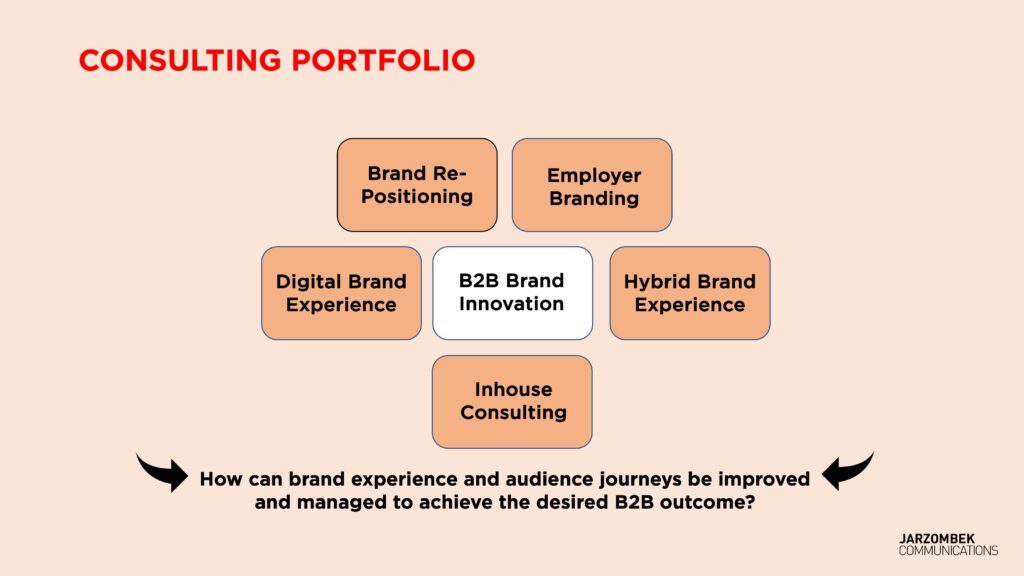 CONSULTING PORTFOLIO

Brand Re-Positioning

Employer Branding

Digital Brand Experience

B2B Brand Innovation

Hybrid Brand Experience

Inhouse Consulting

How can brand experience and audience journeys be improved and managed to achieve the desired B2B outcome?

JARZOMBEK COMMUNICATIONS